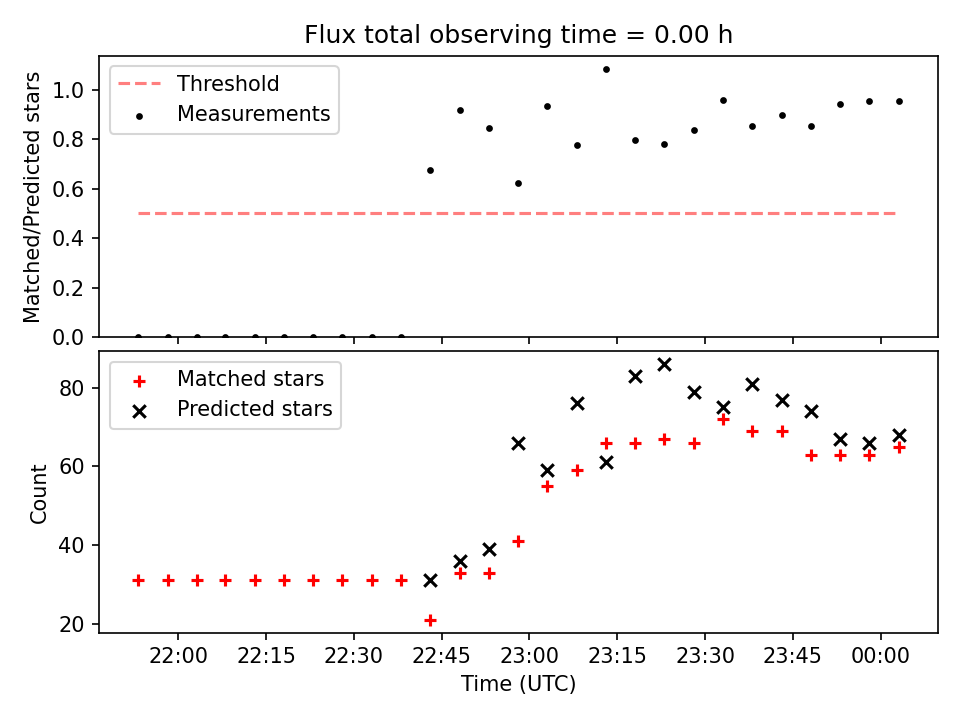 Flux total observing time = 0.00 h

Threshold
Measurements

Matched/Predicted stars

1.0
0.8
0.6
0.4
0.2
0.0

Matched stars
Predicted stars

Count

80
60
40
20

22:00 22:15 22:30 22:45 23:00 23:15 23:30 23:45 00:00

Time (UTC)